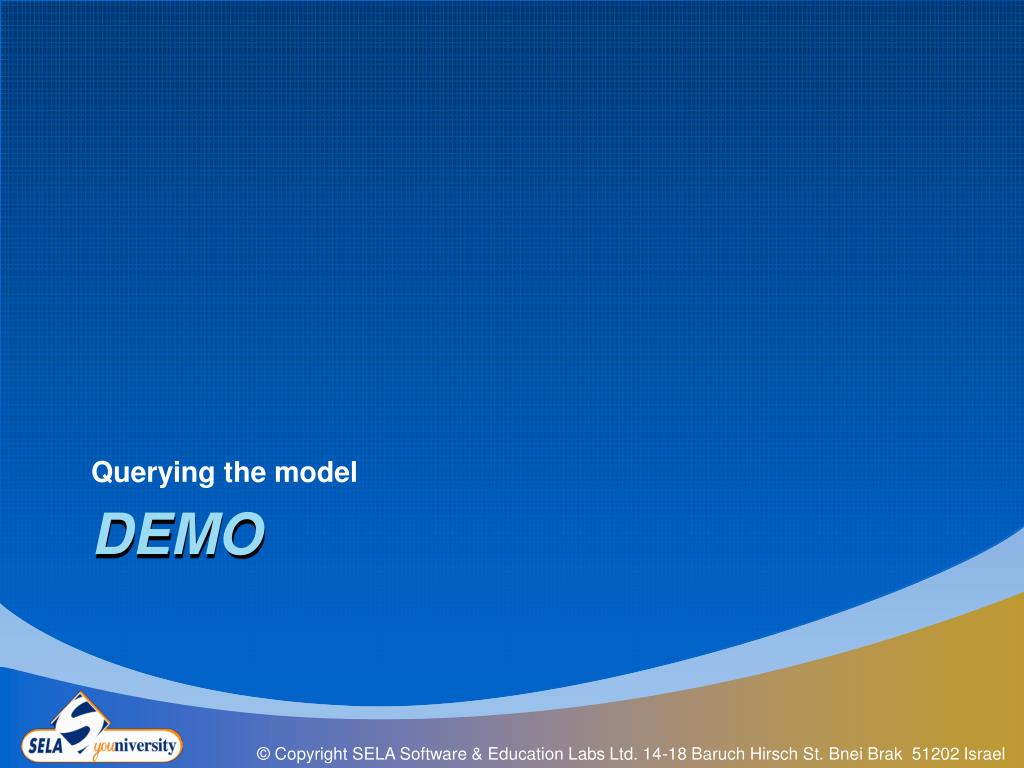 Querying the model

DEMO

SELA youniversity

© Copyright SELA Software & Education Labs Ltd. 14-18 Baruch Hirsch St. Bnei Brak 51202 Israel